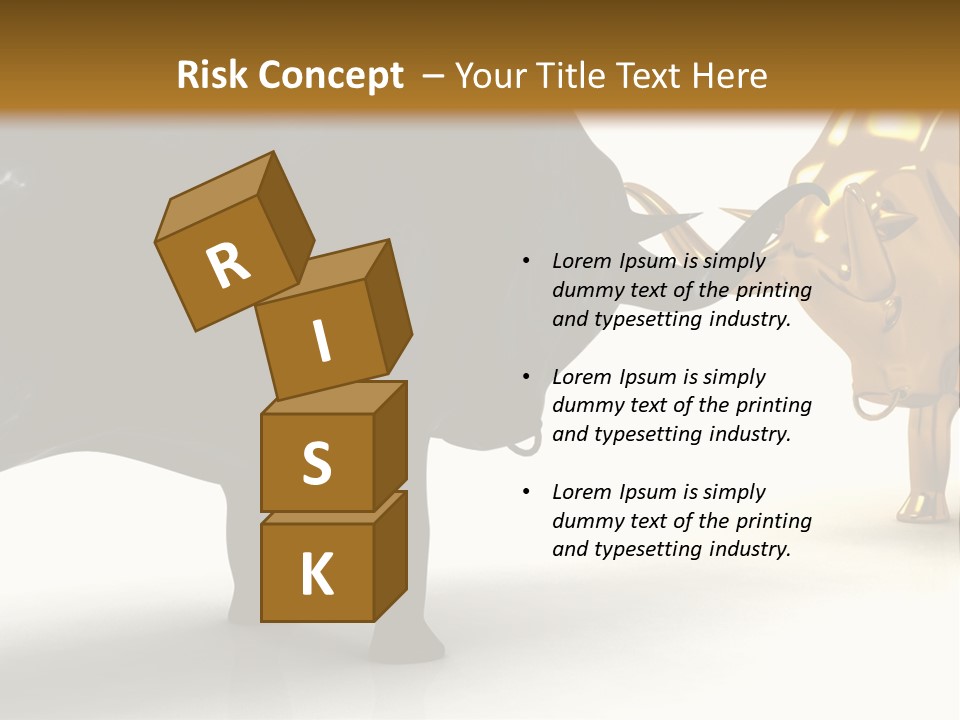 Risk Concept – Your Title Text Here

R
I
S
K

• Lorem Ipsum is simply dummy text of the printing and typesetting industry.

• Lorem Ipsum is simply dummy text of the printing and typesetting industry.

• Lorem Ipsum is simply dummy text of the printing and typesetting industry.